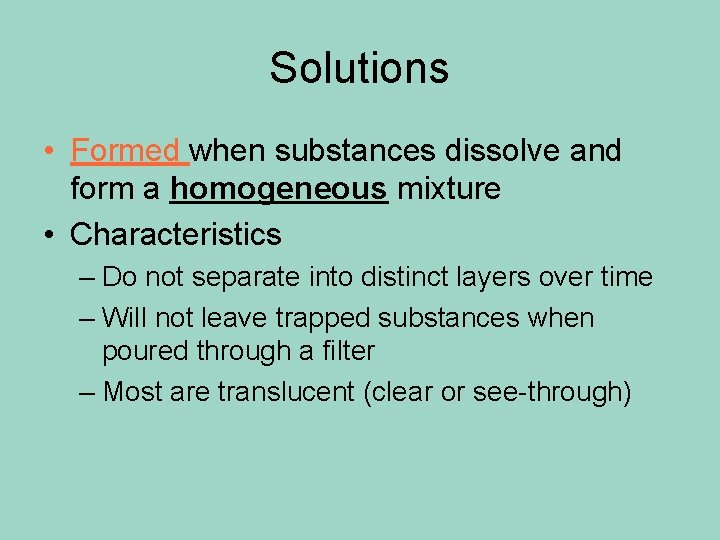 Solutions

• Formed when substances dissolve and form a homogeneous mixture
• Characteristics
– Do not separate into distinct layers over time
– Will not leave trapped substances when poured through a filter
– Most are translucent (clear or see-through)